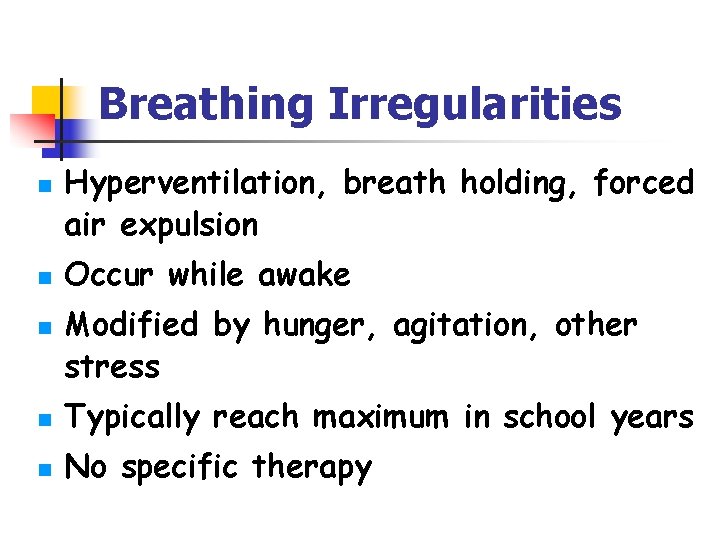 Breathing Irregularities

- Hyperventilation, breath holding, forced air expulsion
- Occur while awake
- Modified by hunger, agitation, other stress
- Typically reach maximum in school years
- No specific therapy